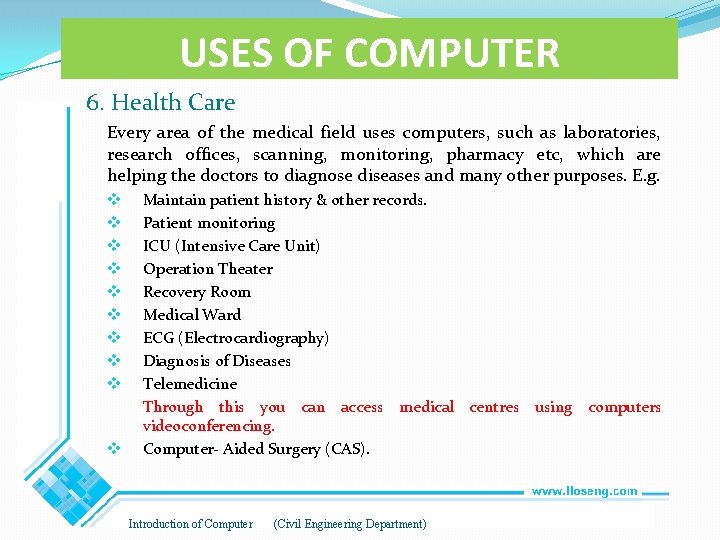 USES OF COMPUTER

6. Health Care

Every area of the medical field uses computers, such as laboratories, research offices, scanning, monitoring, pharmacy etc, which are helping the doctors to diagnose diseases and many other purposes. E.g.

❖ Maintain patient history & other records.
❖ Patient monitoring
❖ ICU (Intensive Care Unit)
❖ Operation Theater
❖ Recovery Room
❖ Medical Ward
❖ ECG (Electrocardiography)
❖ Diagnosis of Diseases
❖ Telemedicine

Through this you can access medical centres using computers videoconferencing.

❖ Computer- Aided Surgery (CAS).

www.lloseng.com

Introduction of Computer (Civil Engineering Department)